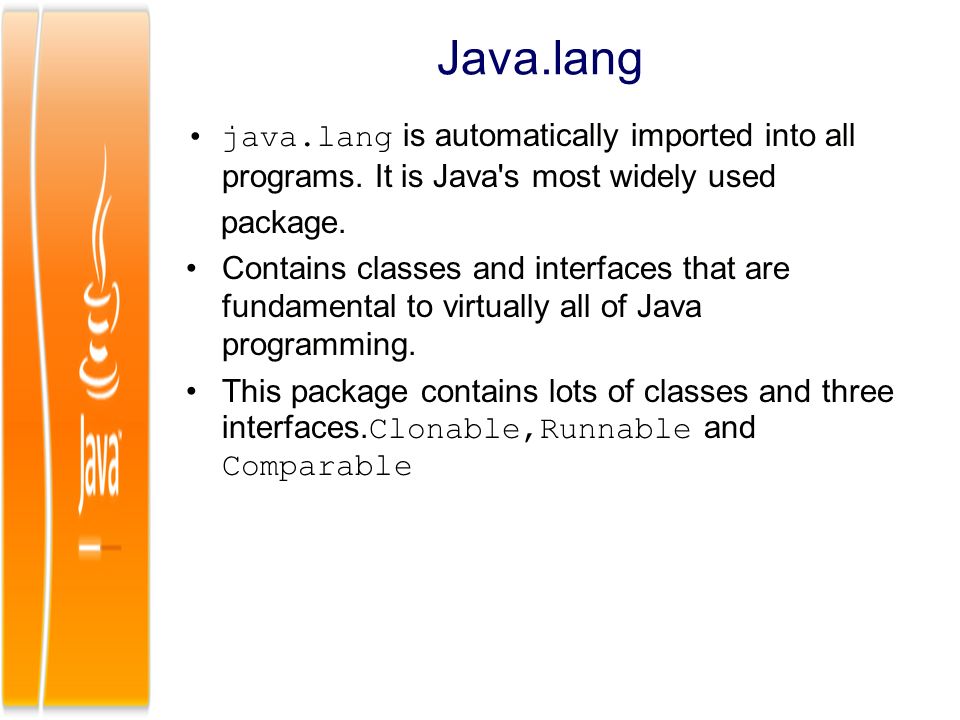 Java.lang

• java.lang is automatically imported into all programs. It is Java's most widely used package.
• Contains classes and interfaces that are fundamental to virtually all of Java programming.
• This package contains lots of classes and three interfaces.Clonable,Runnable and Comparable

Java